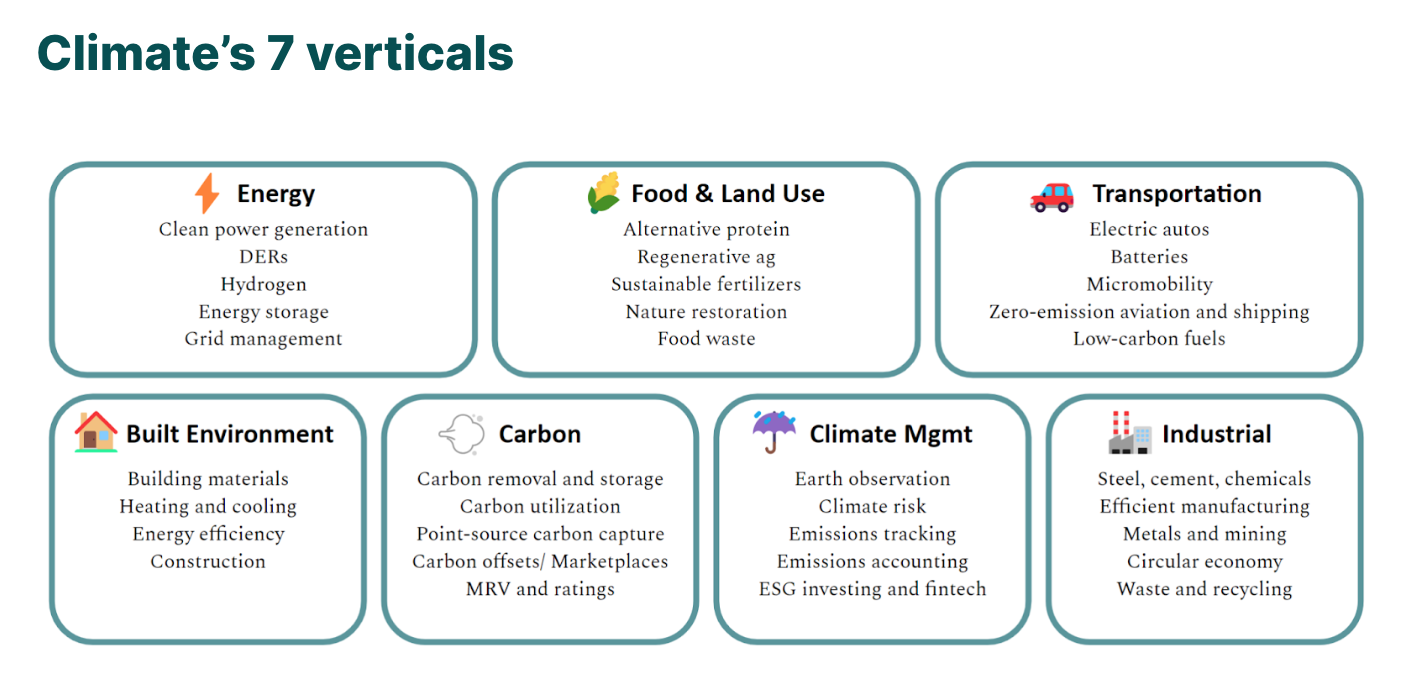 Climate's 7 verticals

Energy
Clean power generation
DERs
Hydrogen
Energy storage
Grid management

Food & Land Use
Alternative protein
Regenerative ag
Sustainable fertilizers
Nature restoration
Food waste

Transportation
Electric autos
Batteries
Micromobility
Zero-emission aviation and shipping
Low-carbon fuels

Built Environment
Building materials
Heating and cooling
Energy efficiency
Construction

Carbon
Carbon removal and storage
Carbon utilization
Point-source carbon capture
Carbon offsets/ Marketplaces
MRV and ratings

Climate Mgmt
Earth observation
Climate risk
Emissions tracking
Emissions accounting
ESG investing and fintech

Industrial
Steel, cement, chemicals
Efficient manufacturing
Metals and mining
Circular economy
Waste and recycling